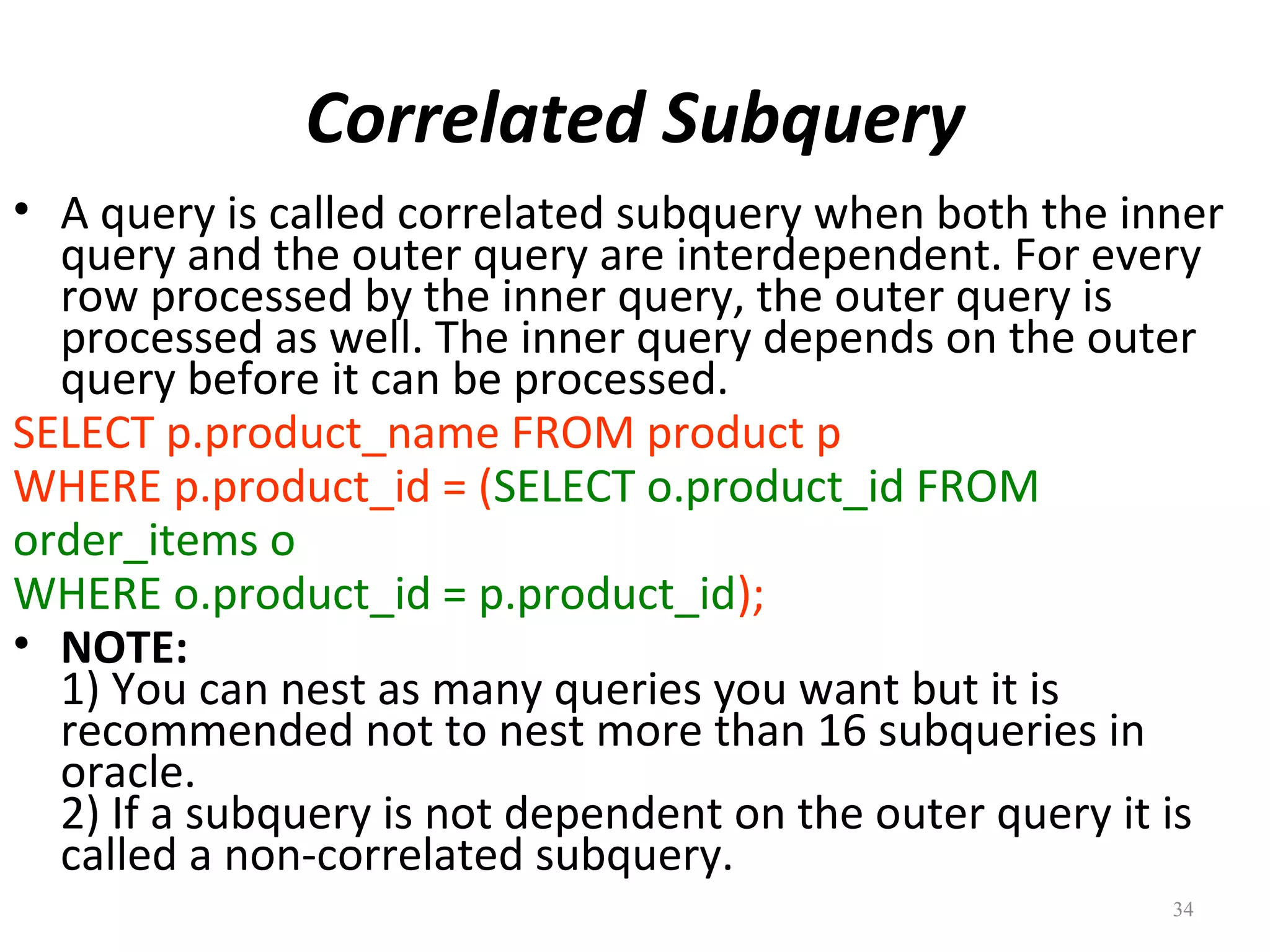 Correlated Subquery

• A query is called correlated subquery when both the inner query and the outer query are interdependent. For every row processed by the inner query, the outer query is processed as well. The inner query depends on the outer query before it can be processed.

SELECT p.product_name FROM product p
WHERE p.product_id = (SELECT o.product_id FROM
order_items o
WHERE o.product_id = p.product_id);

• NOTE:
1) You can nest as many queries you want but it is recommended not to nest more than 16 subqueries in oracle.
2) If a subquery is not dependent on the outer query it is called a non-correlated subquery.

34